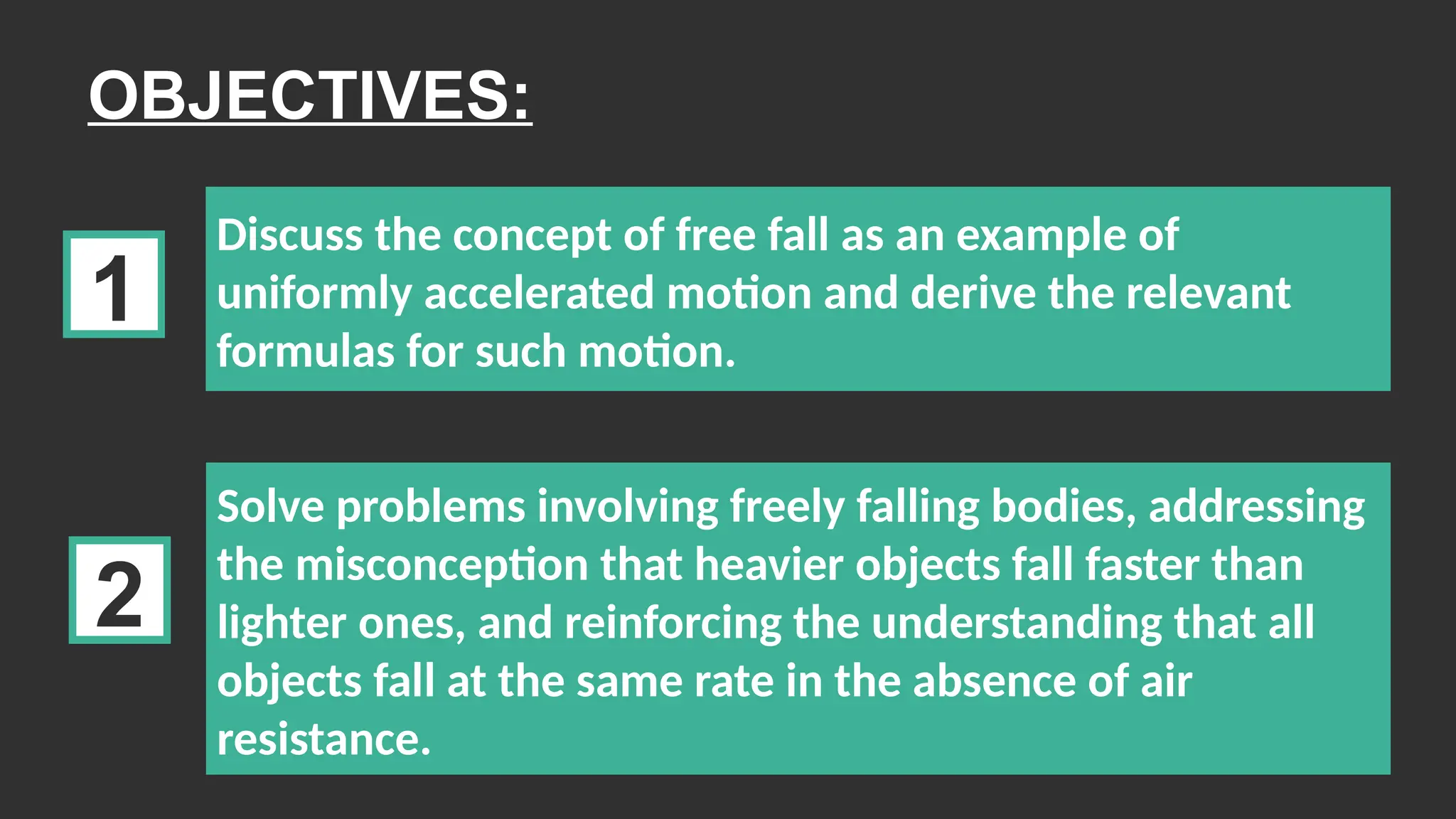 OBJECTIVES:

1

Discuss the concept of free fall as an example of uniformly accelerated motion and derive the relevant formulas for such motion.

2

Solve problems involving freely falling bodies, addressing the misconception that heavier objects fall faster than lighter ones, and reinforcing the understanding that all objects fall at the same rate in the absence of air resistance.